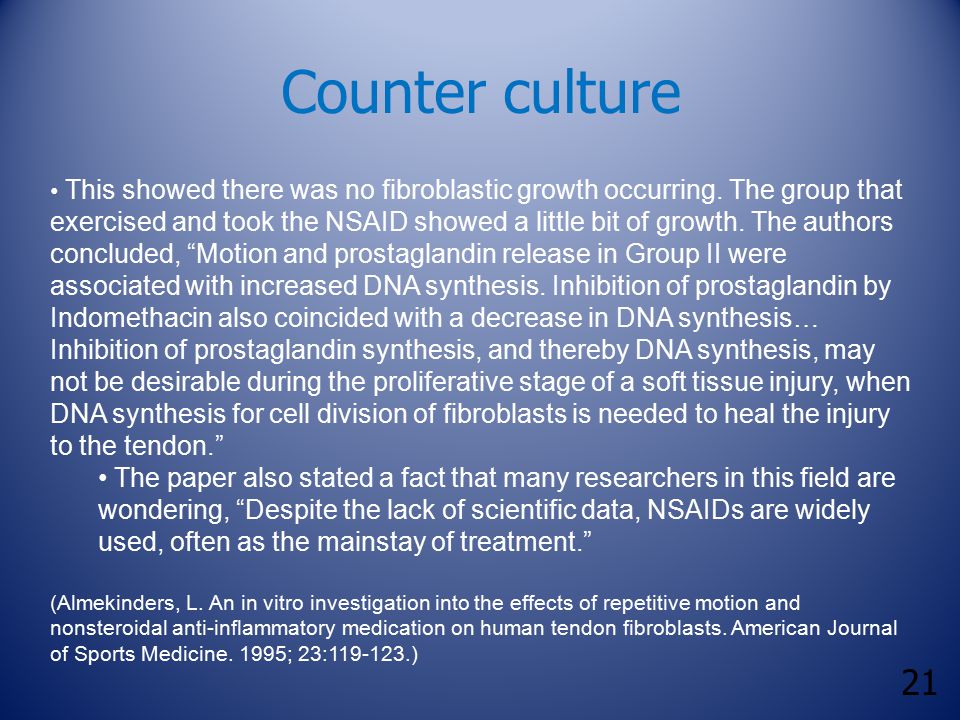 Counter culture

• This showed there was no fibroblastic growth occurring. The group that exercised and took the NSAID showed a little bit of growth. The authors concluded, “Motion and prostaglandin release in Group II were associated with increased DNA synthesis. Inhibition of prostaglandin by Indomethacin also coincided with a decrease in DNA synthesis… Inhibition of prostaglandin synthesis, and thereby DNA synthesis, may not be desirable during the proliferative stage of a soft tissue injury, when DNA synthesis for cell division of fibroblasts is needed to heal the injury to the tendon.”

• The paper also stated a fact that many researchers in this field are wondering, “Despite the lack of scientific data, NSAIDs are widely used, often as the mainstay of treatment.”

(Almekinders, L. An in vitro investigation into the effects of repetitive motion and nonsteroidal anti-inflammatory medication on human tendon fibroblasts. American Journal of Sports Medicine. 1995; 23:119-123.)

21